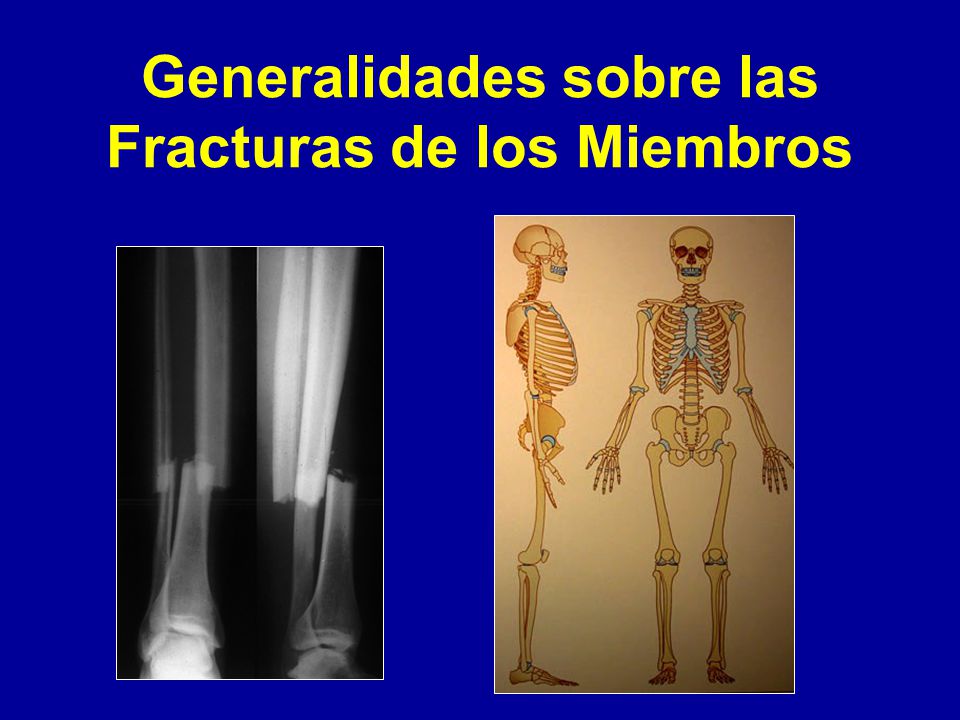 Generalidades sobre las Fracturas de los Miembros